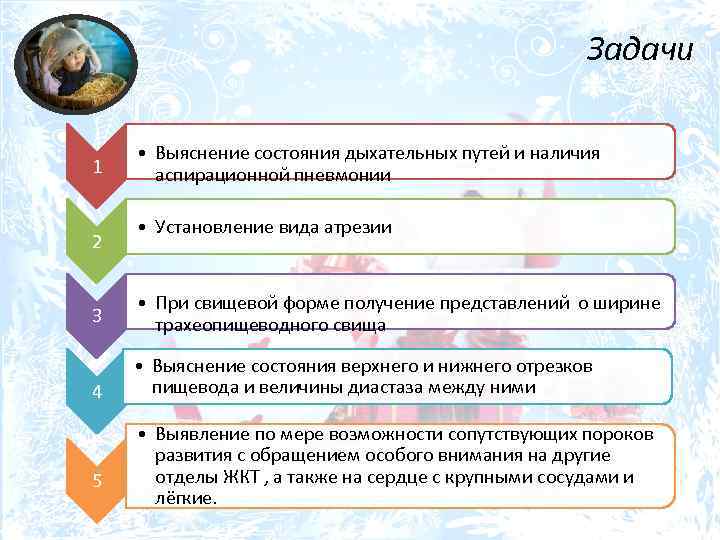 Задачи

1

• Выяснение состояния дыхательных путей и наличия аспирационной пневмонии

2

• Установление вида атрезии

3

• При свищевой форме получение представлений о ширине трахеопищеводного свища

4

• Выяснение состояния верхнего и нижнего отрезков пищевода и величины диастаза между ними

5

• Выявление по мере возможности сопутствующих пороков развития с обращением особого внимания на другие отделы ЖКТ , а также на сердце с крупными сосудами и лёгкие.